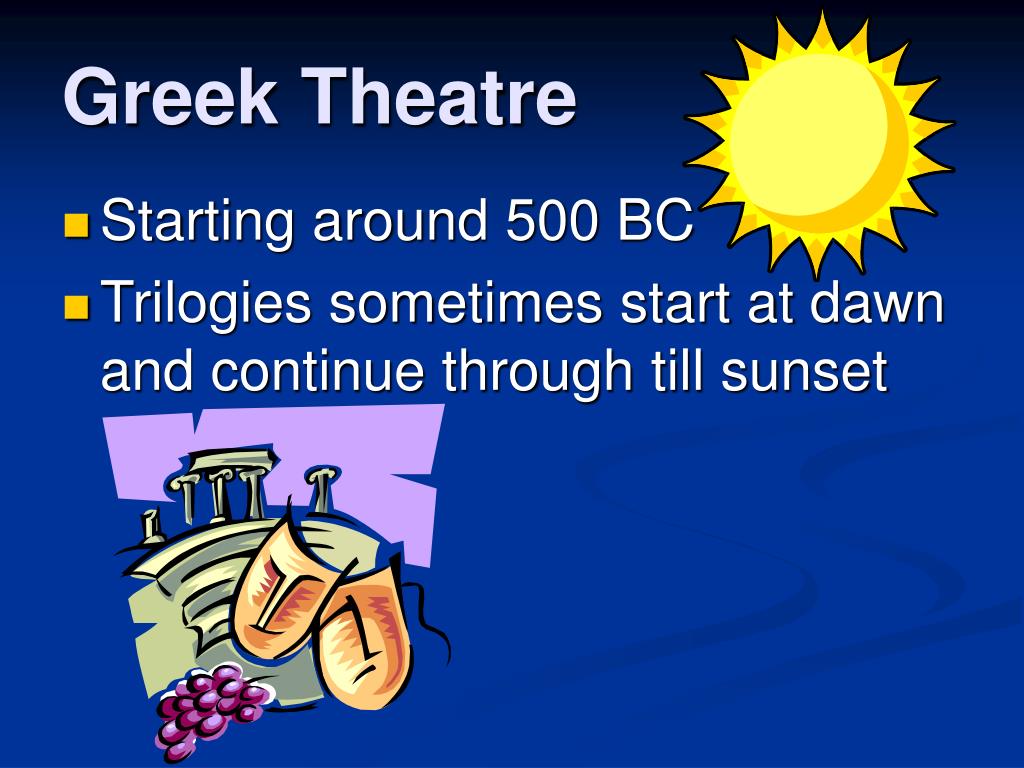 Greek Theatre

Starting around 500 BC

Trilogies sometimes start at dawn and continue through till sunset